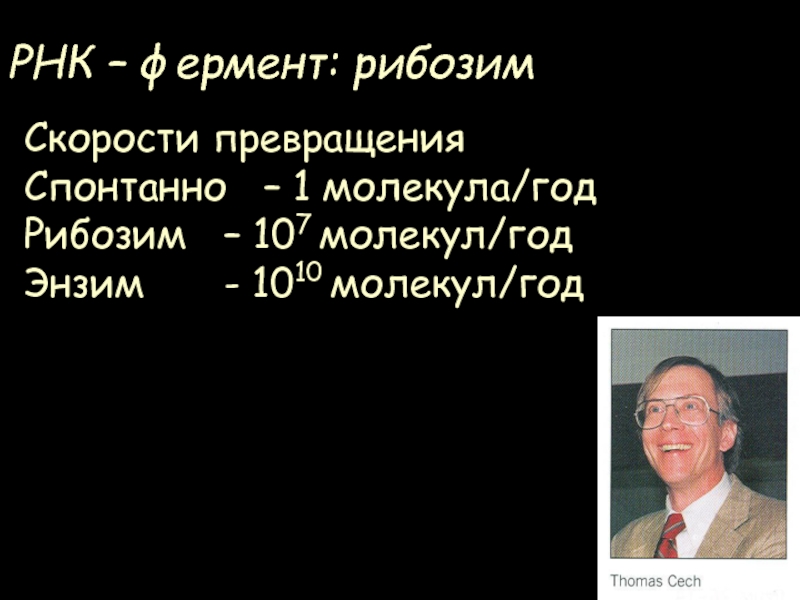 РНК – фермент: рибозим

Скорости превращения
Спонтанно – 1 молекула/год
Рибозим – $10^7$ молекул/год
Энзим - $10^{10}$ молекул/год

Thomas Cech